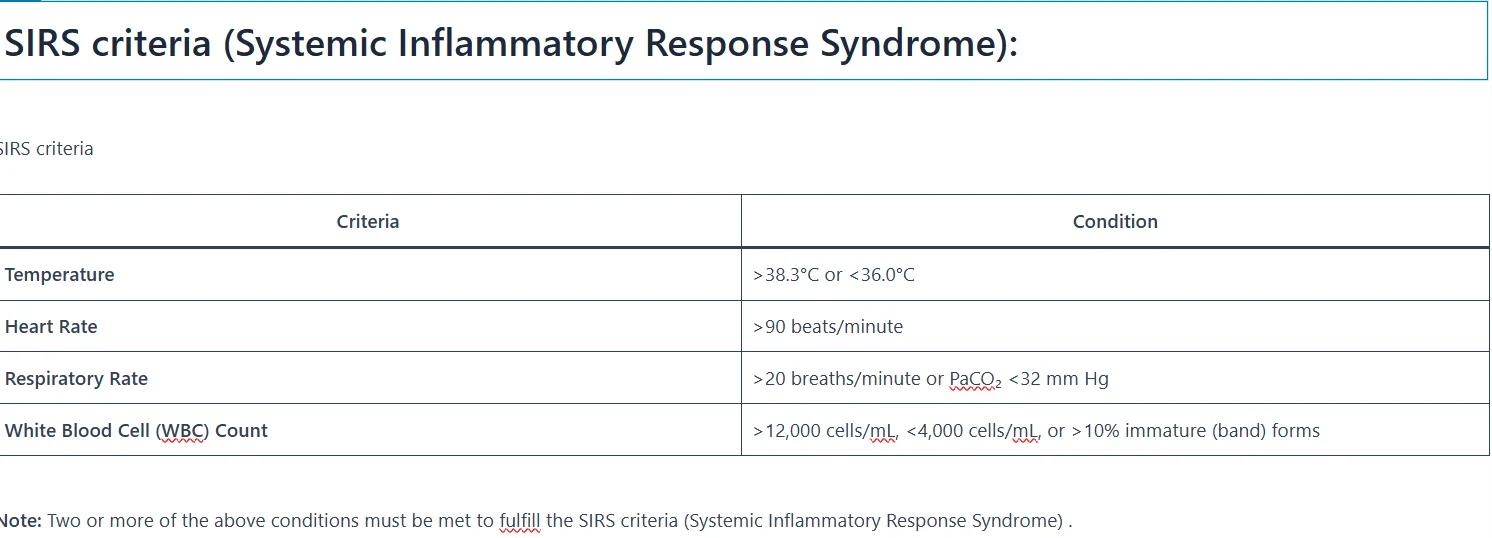 SIRS criteria (Systemic Inflammatory Response Syndrome):

SIRS criteria

| Criteria | Condition |
|---|---|
| Temperature | >38.3°C or <36.0°C |
| Heart Rate | >90 beats/minute |
| Respiratory Rate | >20 breaths/minute or $PaCO_2$ <32 mm Hg |
| White Blood Cell (WBC) Count | >12,000 cells/mL, <4,000 cells/mL, or >10% immature (band) forms |

Note: Two or more of the above conditions must be met to fulfill the SIRS criteria (Systemic Inflammatory Response Syndrome) .